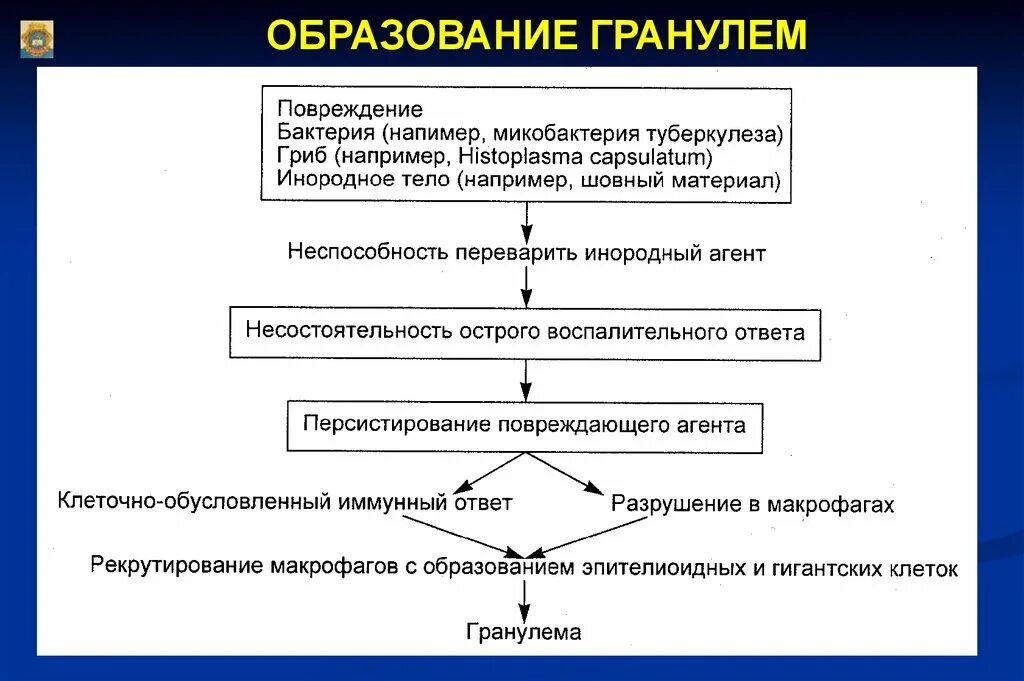 ОБРАЗОВАНИЕ ГРАНУЛЕМ

Повреждение
Бактерия (напимер, микобактерия туберкулеза)
Гриб (например, Histoplasma capsulatum)
Инородное тело (например, шовный материал)

Неспособность переварить инородный агент

Несостоятельность острого воспалительного ответа

Персистирование повреждающего агента

Клеточно-обусловленный иммунный ответ

Разрушение в макрофагах

Рекрутирование макрофагов с образованием эпителиоидных и гигантских клеток

Гранулема